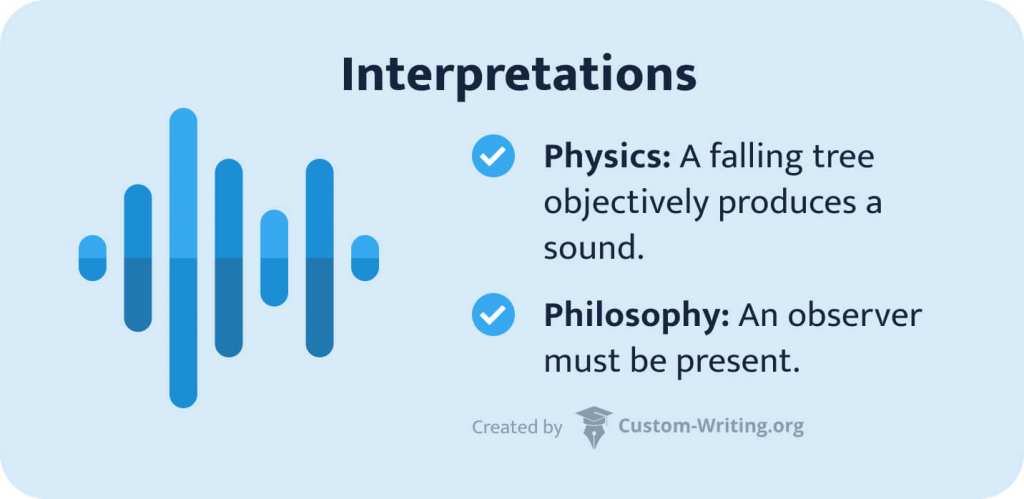 Interpretations

Physics: A falling tree objectively produces a sound.

Philosophy: An observer must be present.

Created by Custom-Writing.org